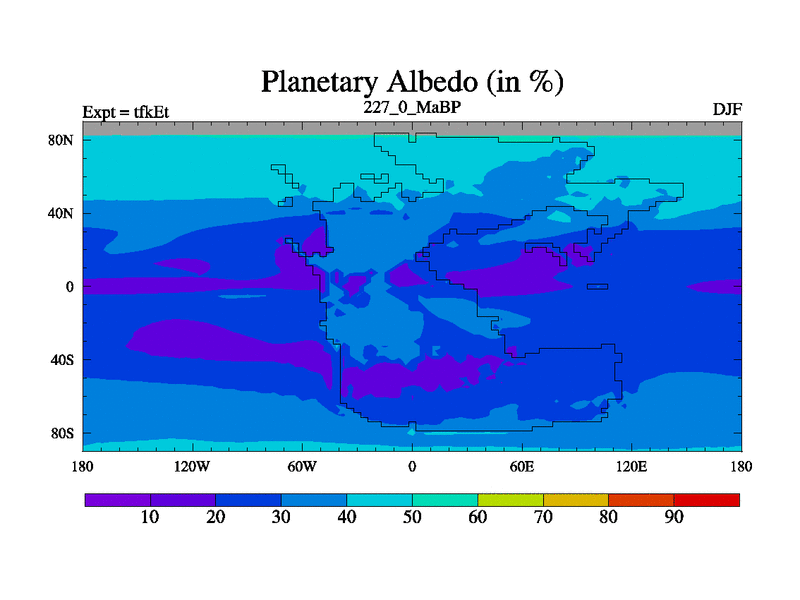 Planetary Albedo (in %)

Expt = tfkEt

227_0_MaBP

DJF

80N

40N

0

40S

80S

180

120W

60W

0

60E

120E

180

10

20

30

40

50

60

70

80

90